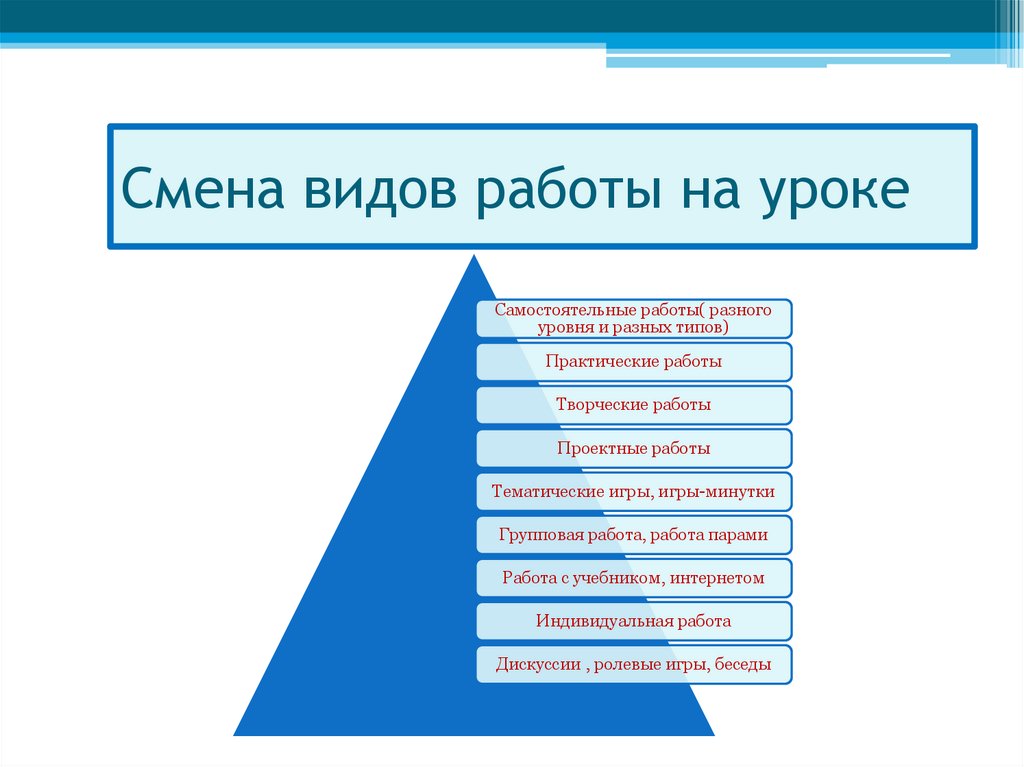 Смена видов работы на уроке

Самостоятельные работы( разного уровня и разных типов)

Практические работы

Творческие работы

Проектные работы

Тематические игры, игры-минутки

Групповая работа, работа парами

Работа с учебником, интернетом

Индивидуальная работа

Дискуссии , ролевые игры, беседы